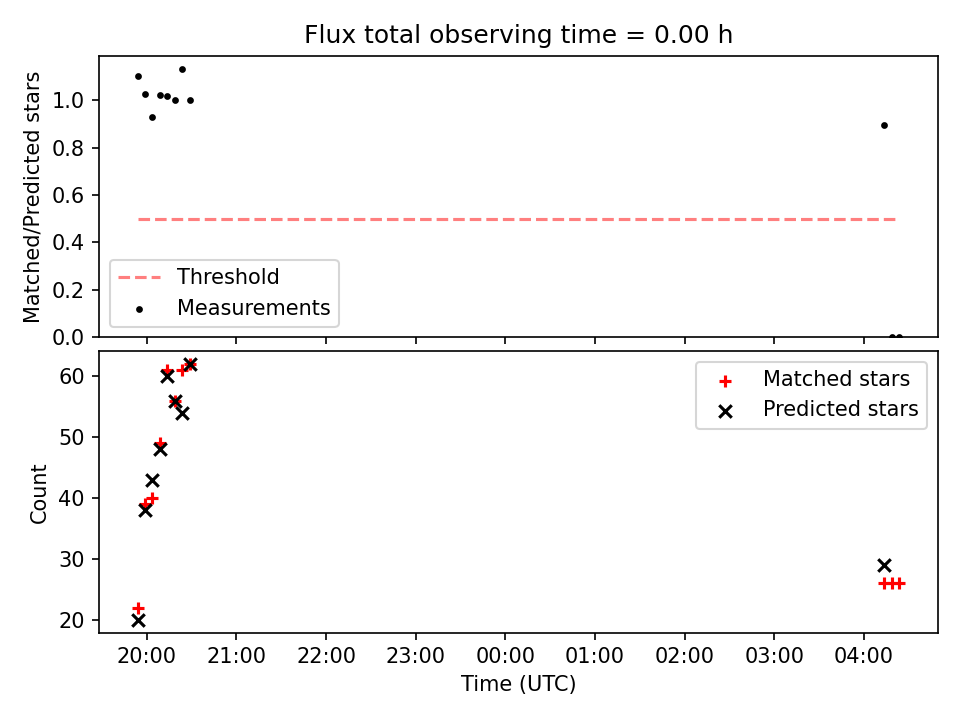 Flux total observing time = 0.00 h

Matched/Predicted stars

1.0
0.8
0.6
0.4
0.2
0.0

Threshold
Measurements

Count

60
50
40
30
20

Matched stars
Predicted stars

20:00 21:00 22:00 23:00 00:00 01:00 02:00 03:00 04:00

Time (UTC)